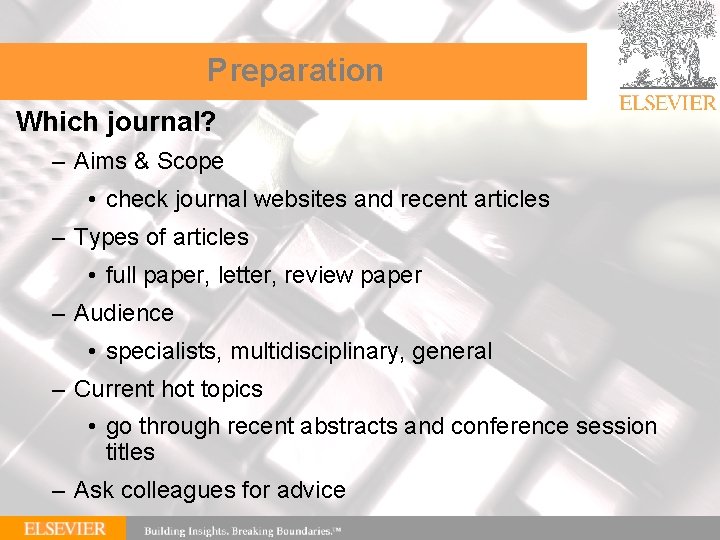 Preparation

ELSEVIER

Which journal?

– Aims & Scope

• check journal websites and recent articles

– Types of articles

• full paper, letter, review paper

– Audience

• specialists, multidisciplinary, general

– Current hot topics

• go through recent abstracts and conference session titles

– Ask colleagues for advice

ELSEVIER Building Insights. Breaking Boundaries.™